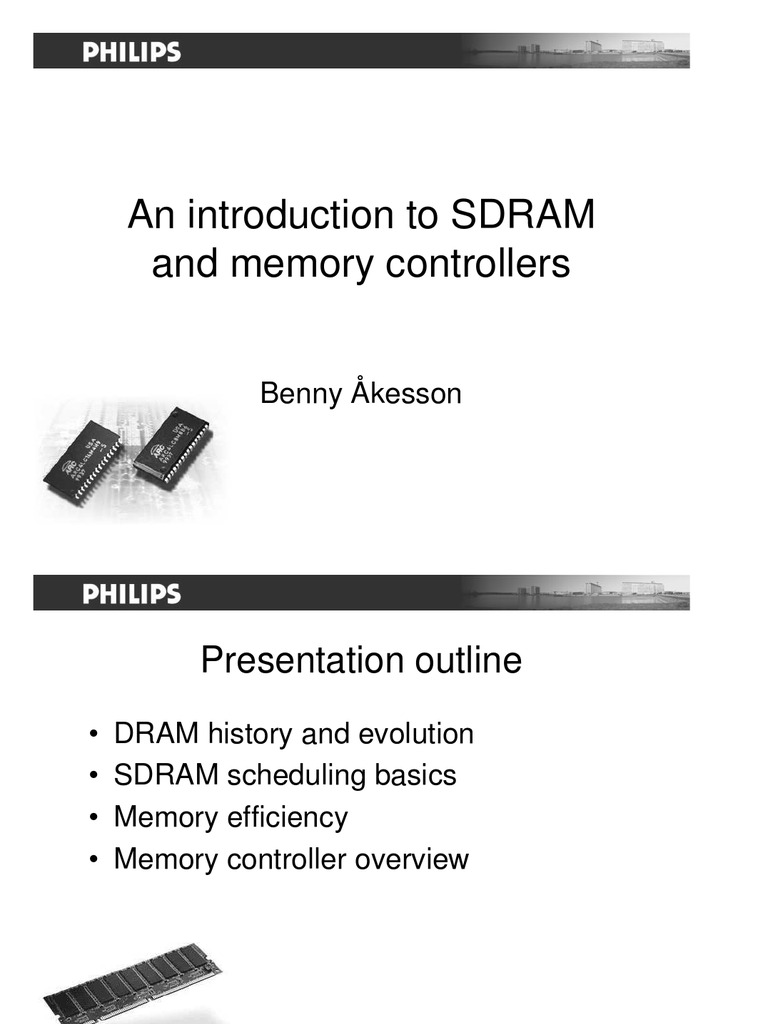 PHILIPS

An introduction to SDRAM and memory controllers

Benny Åkesson

PHILIPS

Presentation outline

• DRAM history and evolution
• SDRAM scheduling basics
• Memory efficiency
• Memory controller overview